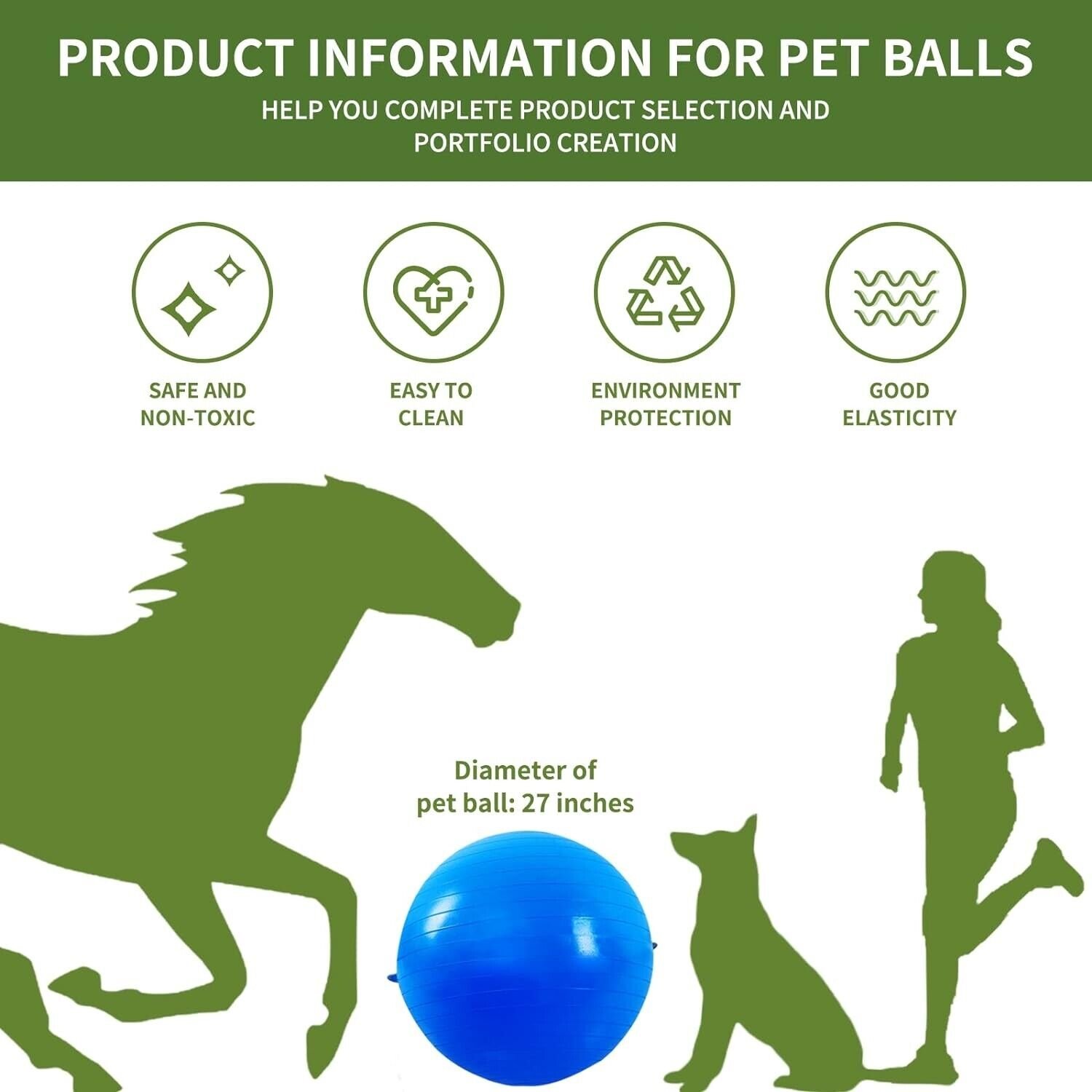 PRODUCT INFORMATION FOR PET BALLS

HELP YOU COMPLETE PRODUCT SELECTION AND PORTFOLIO CREATION

SAFE AND NON-TOXIC

EASY TO CLEAN

ENVIRONMENT PROTECTION

GOOD ELASTICITY

Diameter of pet ball: 27 inches